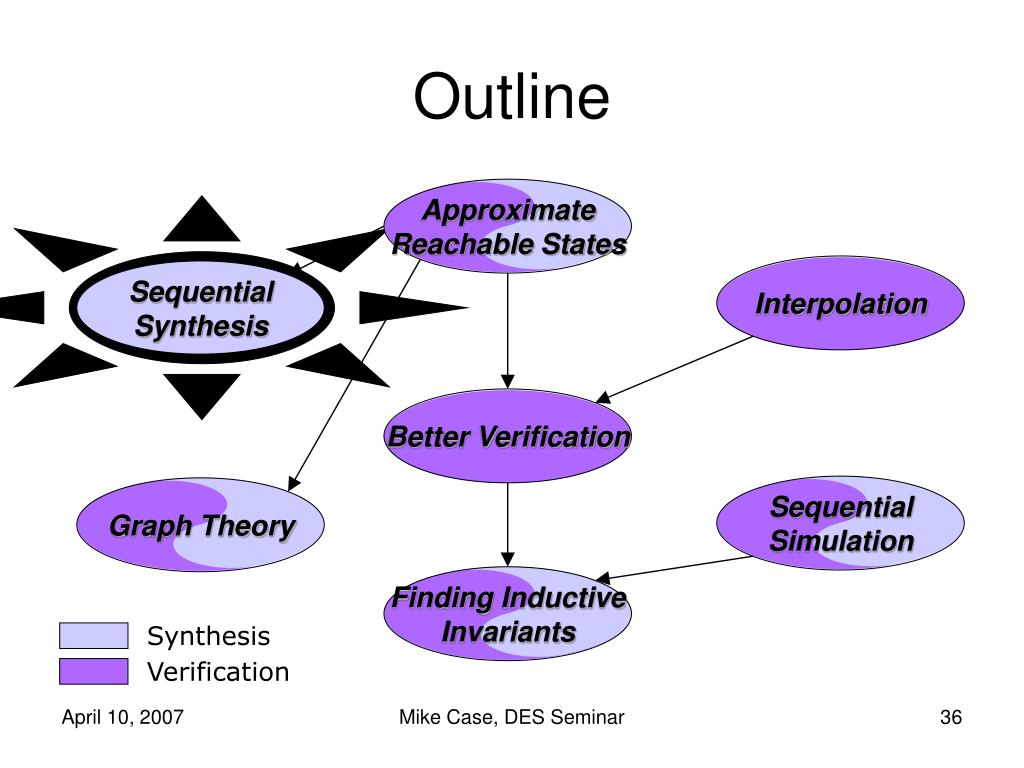 Outline

Approximate Reachable States

Sequential Synthesis

Interpolation

Better Verification

Graph Theory

Sequential Simulation

Finding Inductive Invariants

Synthesis

Verification

April 10, 2007

Mike Case, DES Seminar

36